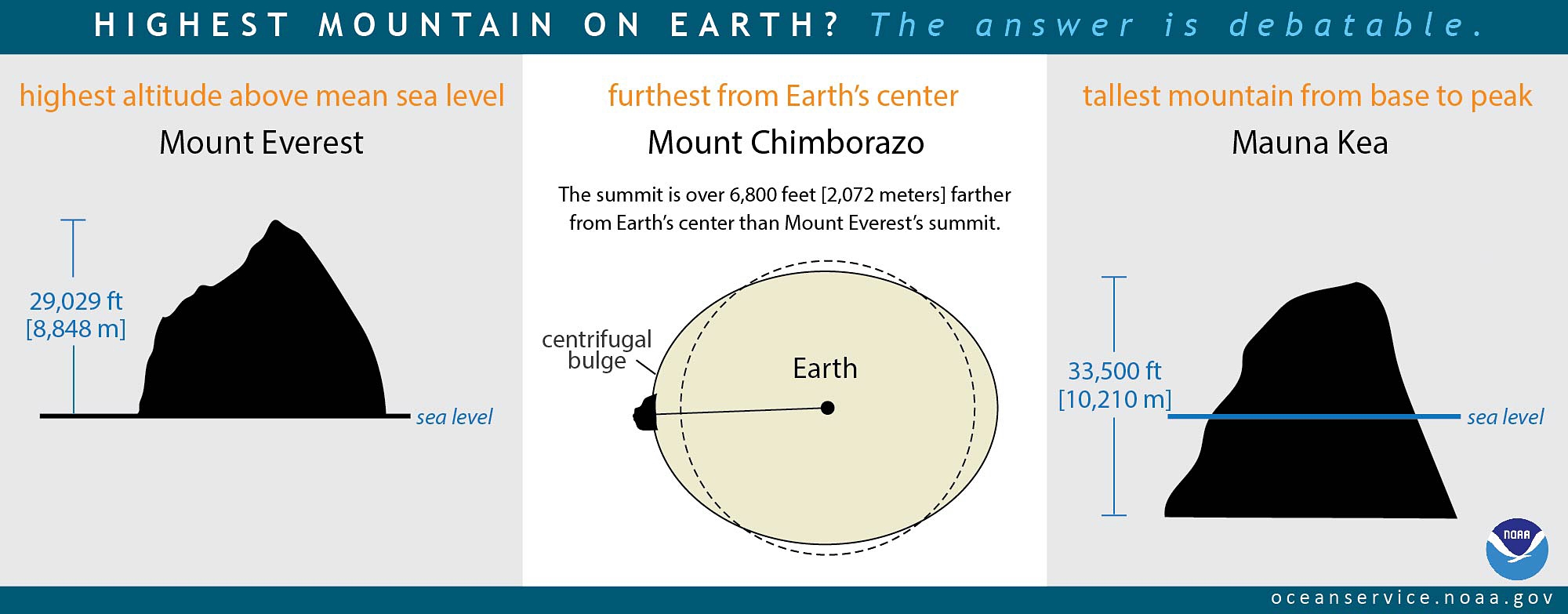 HIGHEST MOUNTAIN ON EARTH? The answer is debatable.

highest altitude above mean sea level

Mount Everest

29,029 ft [8,848 m]

sea level

furthest from Earth's center

Mount Chimborazo

The summit is over 6,800 feet [2,072 meters] farther from Earth's center than Mount Everest's summit.

centrifugal bulge

Earth

tallest mountain from base to peak

Mauna Kea

33,500 ft [10,210 m]

sea level

NOAA

oceanservice.noaa.gov